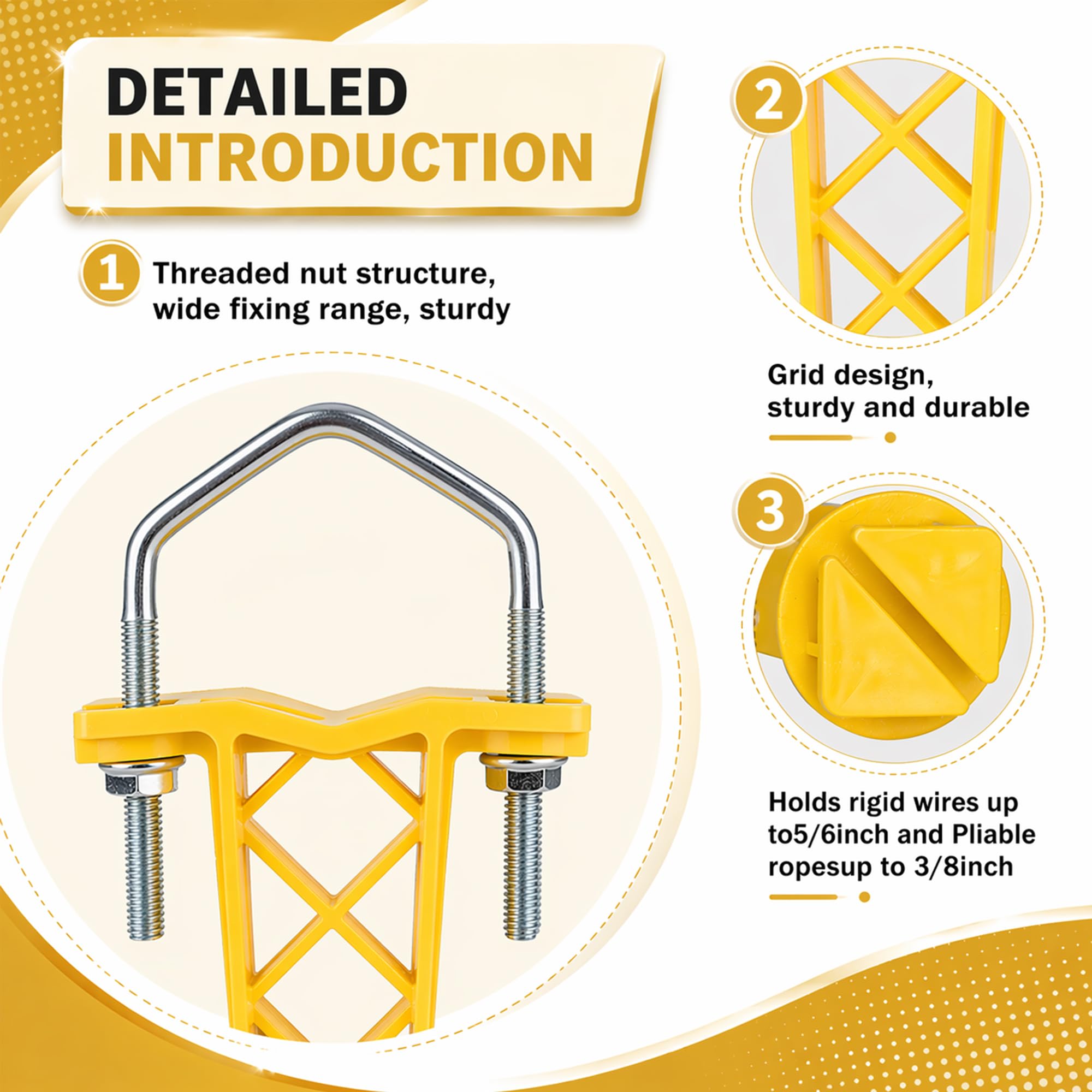 DETAILED INTRODUCTION

1 Threaded nut structure, wide fixing range, sturdy

2

Grid design, sturdy and durable

3

Holds rigid wires up to5/6inch and Pliable ropesup to 3/8inch